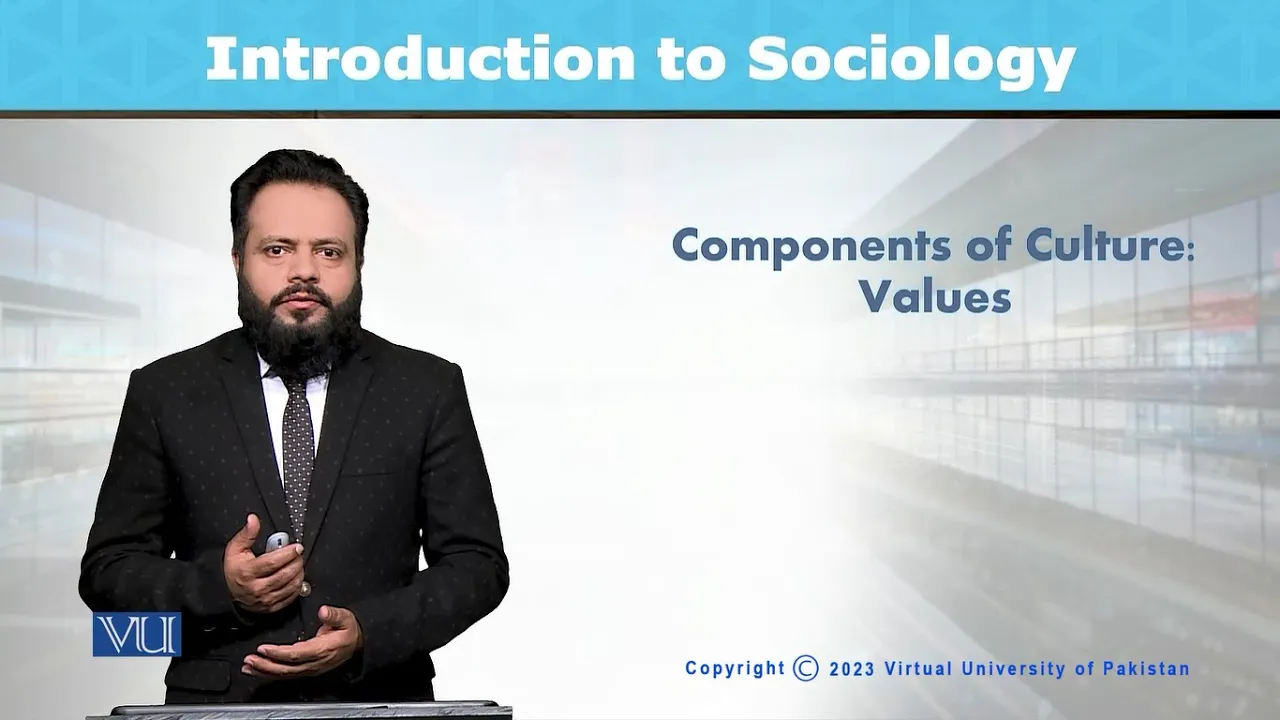 Introduction to Sociology

Components of Culture: Values

VU

Copyright © 2023 Virtual University of Pakistan